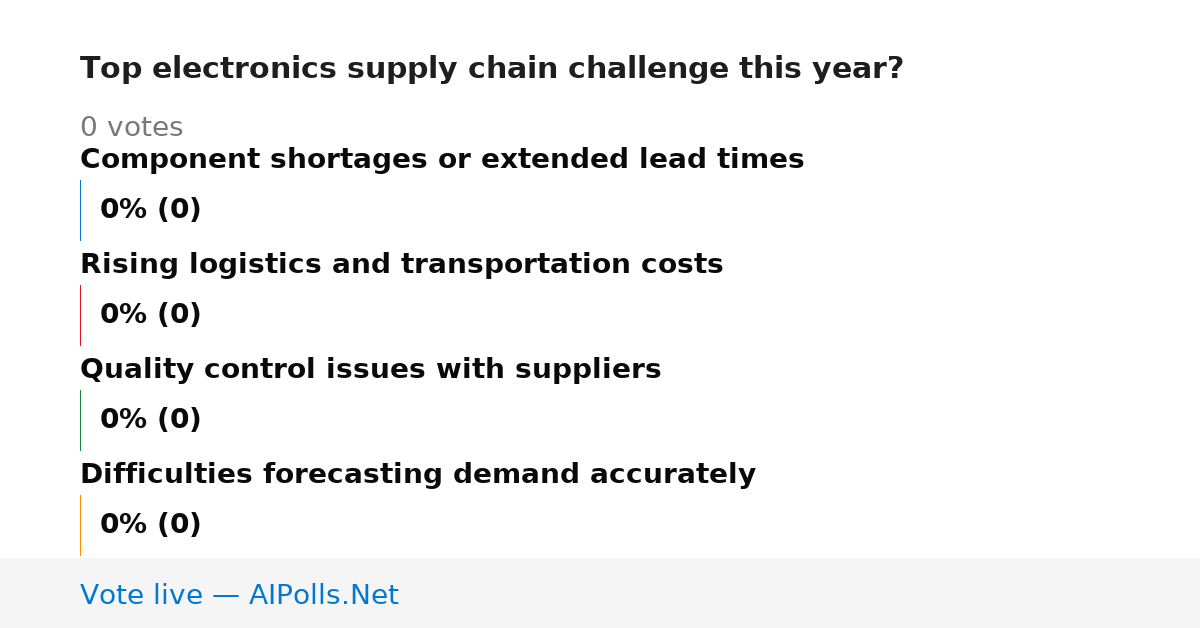 Top electronics supply chain challenge this year?

0 votes

Component shortages or extended lead times

0% (0)

Rising logistics and transportation costs

0% (0)

Quality control issues with suppliers

0% (0)

Difficulties forecasting demand accurately

0% (0)

Vote live — AIPolls.Net